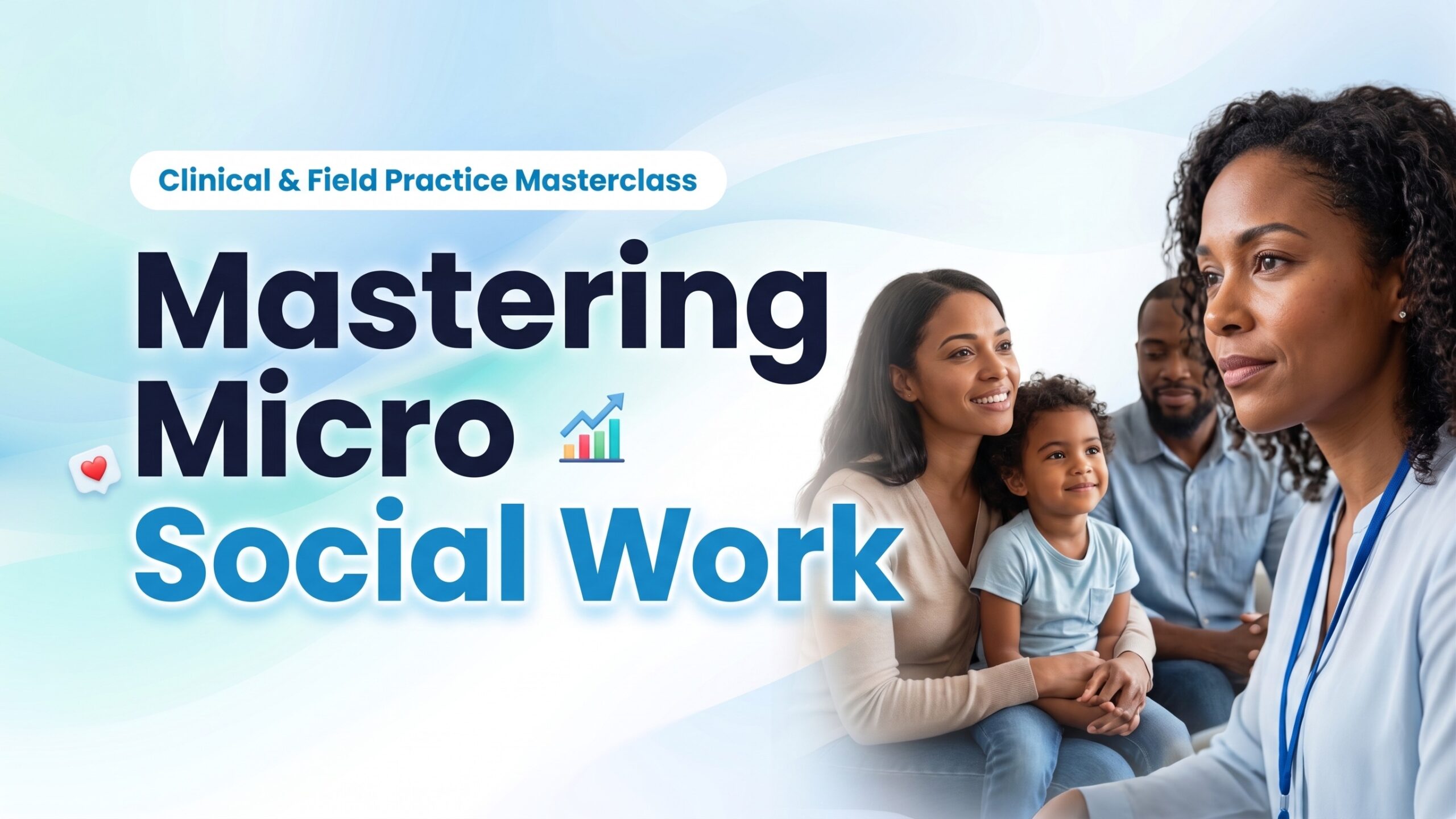 Clinical & Field Practice Masterclass

Mastering Micro Social Work